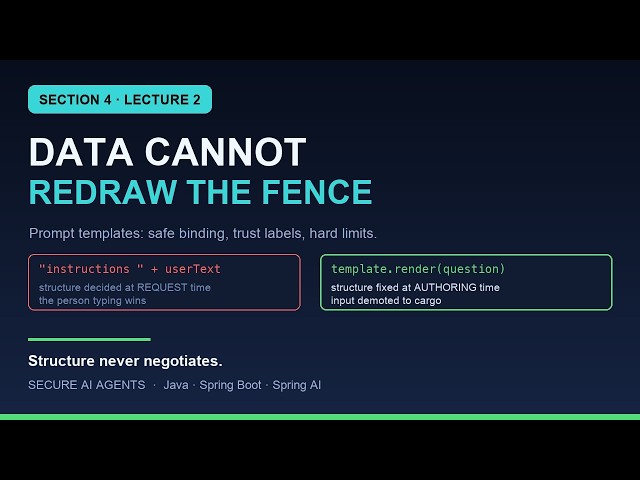 SECTION 4 · LECTURE 2

DATA CANNOT
REDRAW THE FENCE

Prompt templates: safe binding, trust labels, hard limits.

"instructions " + userText
structure decided at REQUEST time
the person typing wins

template.render(question)
structure fixed at AUTHORING time
input demoted to cargo

Structure never negotiates.

SECURE AI AGENTS · Java · Spring Boot · Spring AI